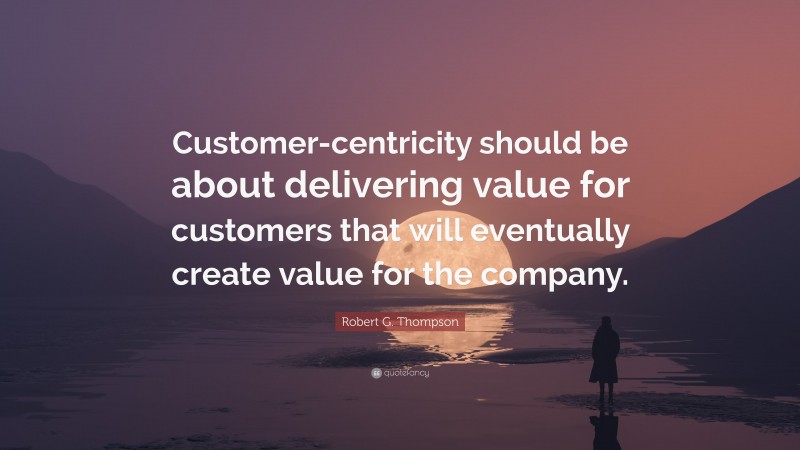 Customer-centricity should be about delivering value for customers that will eventually create value for the company.

Robert G. Thompson

quotefancy